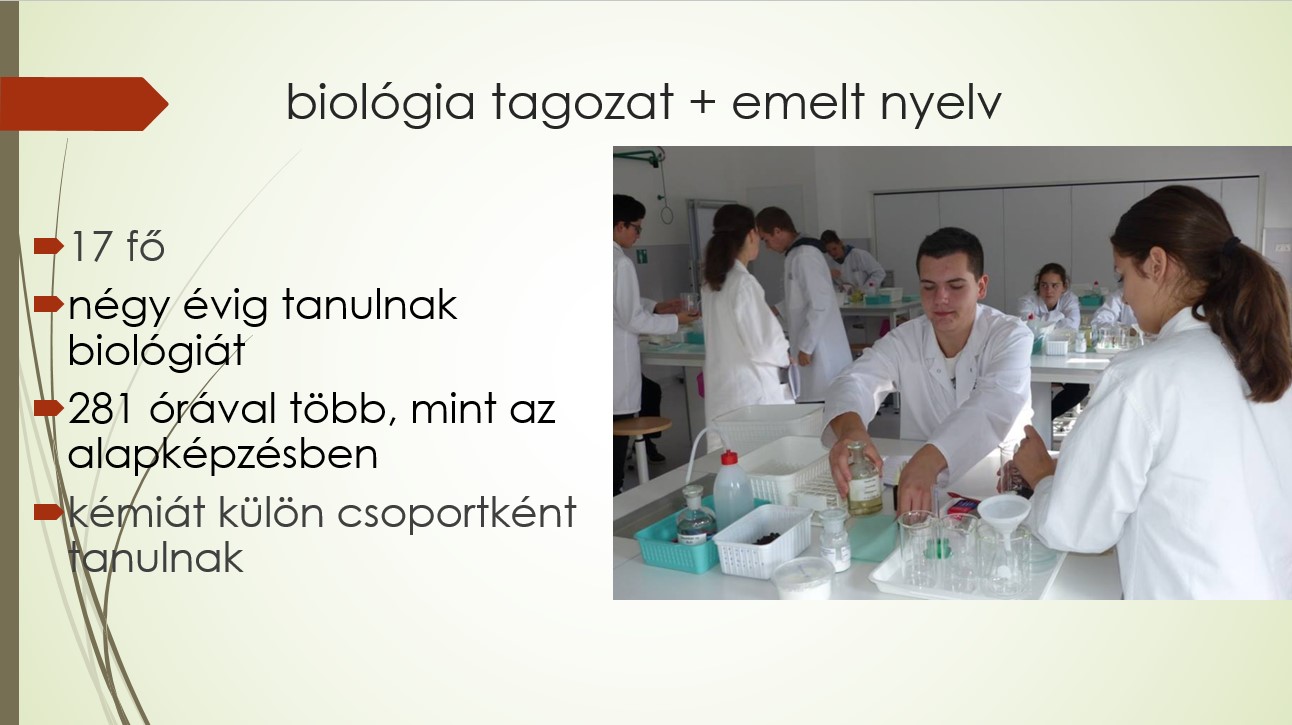 biológia tagozat + emelt nyelv

17 fő

négy évig tanulnak biológiát

281 órával több, mint az alapképzésben

kémiát külön csoportként tanulnak